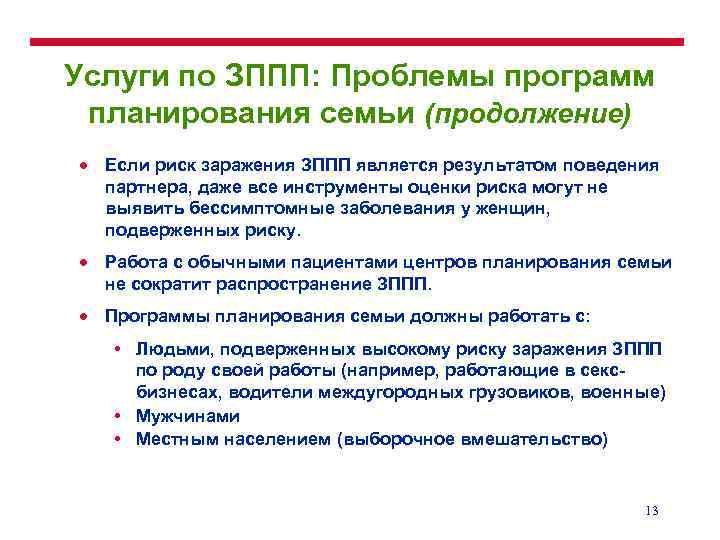 Услуги по ЗППП: Проблемы программ планирования семьи (продолжение)

• Если риск заражения ЗППП является результатом поведения партнера, даже все инструменты оценки риска могут не выявить бессимптомные заболевания у женщин, подверженных риску.

• Работа с обычными пациентами центров планирования семьи не сократит распространение ЗППП.

• Программы планирования семьи должны работать с:

• Людьми, подверженных высокому риску заражения ЗППП по роду своей работы (например, работающие в секс-бизнесах, водители междугородных грузовиков, военные)
• Мужчинами
• Местным населением (выборочное вмешательство)

13